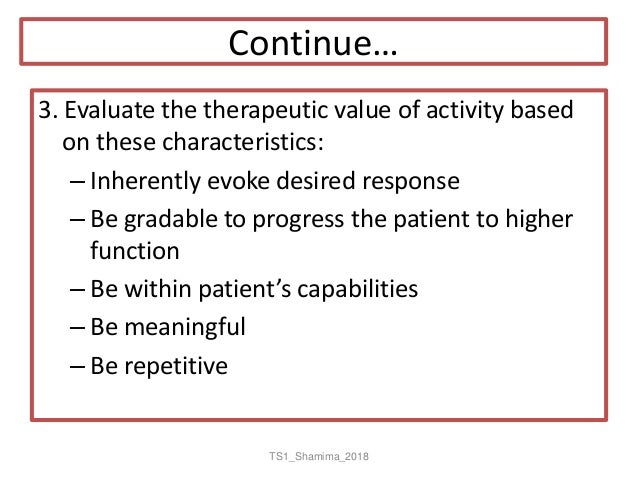 Continue…

3. Evaluate the therapeutic value of activity based on these characteristics:

– Inherently evoke desired response

– Be gradable to progress the patient to higher function

– Be within patient's capabilities

– Be meaningful

– Be repetitive

TS1_Shamima_2018